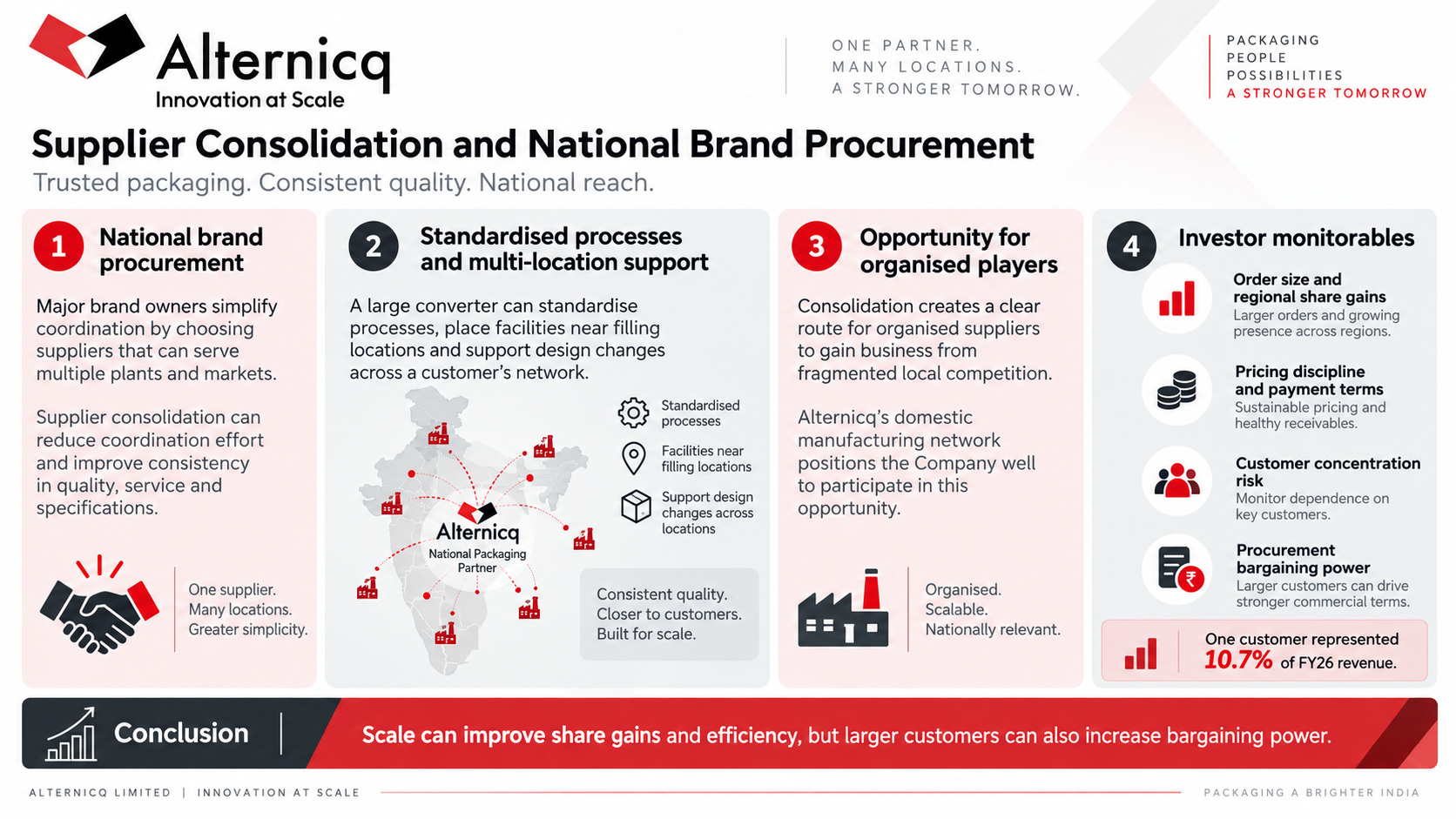 Alternicq
Innovation at Scale

ONE PARTNER.
MANY LOCATIONS.
A STRONGER TOMORROW.

PACKAGING
PEOPLE
POSSIBILITIES
A STRONGER TOMORROW

Supplier Consolidation and National Brand Procurement
Trusted packaging. Consistent quality. National reach.

1 National brand procurement

Major brand owners simplify coordination by choosing suppliers that can serve multiple plants and markets.

Supplier consolidation can reduce coordination effort and improve consistency in quality, service and specifications.

One supplier.
Many locations.
Greater simplicity.

2 Standardised processes and multi-location support

A large converter can standardise processes, place facilities near filling locations and support design changes across a customer's network.

Alternicq
National Packaging Partner

Standardised processes
Facilities near filling locations
Support design changes across locations

Consistent quality.
Closer to customers.
Built for scale.

3 Opportunity for organised players

Consolidation creates a clear route for organised suppliers to gain business from fragmented local competition.

Alternicq's domestic manufacturing network positions the Company well to participate in this opportunity.

Organised.
Scalable.
Nationally relevant.

4 Investor monitorables

Order size and regional share gains
Larger orders and growing presence across regions.

Pricing discipline and payment terms
Sustainable pricing and healthy receivables.

Customer concentration risk
Monitor dependence on key customers.

Procurement bargaining power
Larger customers can drive stronger commercial terms.

One customer represented 10.7% of FY26 revenue.

Conclusion
Scale can improve share gains and efficiency, but larger customers can also increase bargaining power.

ALTERNICQ LIMITED | INNOVATION AT SCALE
PACKAGING A BRIGHTER INDIA